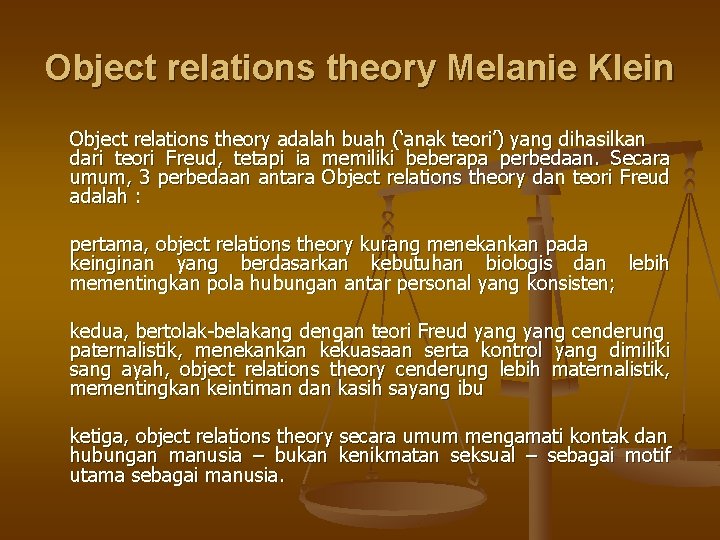 Object relations theory Melanie Klein

Object relations theory adalah buah ('anak teori') yang dihasilkan dari teori Freud, tetapi ia memiliki beberapa perbedaan. Secara umum, 3 perbedaan antara Object relations theory dan teori Freud adalah :

pertama, object relations theory kurang menekankan pada keinginan yang berdasarkan kebutuhan biologis dan lebih mementingkan pola hubungan antar personal yang konsisten;

kedua, bertolak-belakang dengan teori Freud yang yang cenderung paternalistik, menekankan kekuasaan serta kontrol yang dimiliki sang ayah, object relations theory cenderung lebih maternalistik, mementingkan keintiman dan kasih sayang ibu

ketiga, object relations theory secara umum mengamati kontak dan hubungan manusia – bukan kenikmatan seksual – sebagai motif utama sebagai manusia.